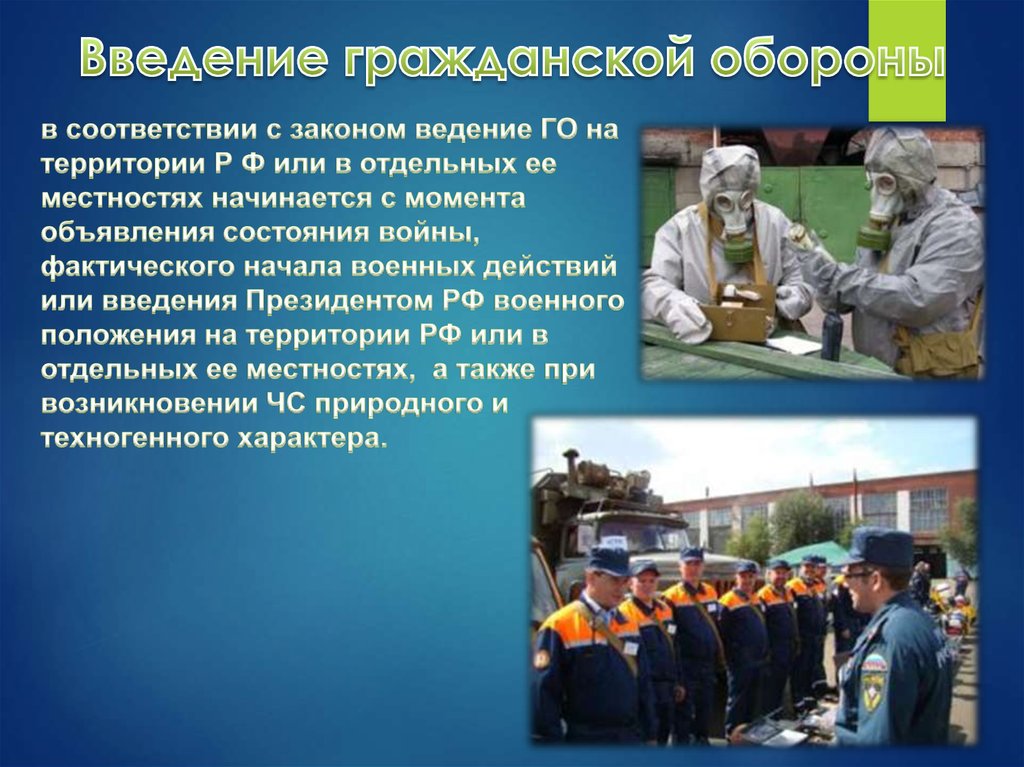 Введение гражданской обороны

в соответствии с законом ведение ГО на территории Р Ф или в отдельных ее местностях начинается с момента объявления состояния войны, фактического начала военных действий или введения Президентом РФ военного положения на территории РФ или в отдельных ее местностях, а также при возникновении ЧС природного и техногенного характера.